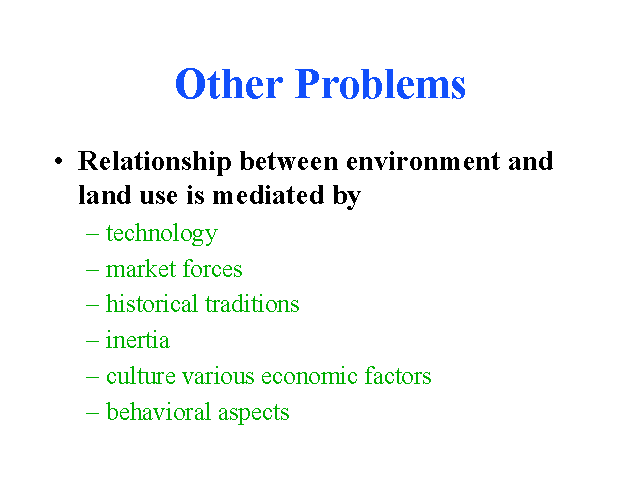 Other Problems

• Relationship between environment and land use is mediated by
– technology
– market forces
– historical traditions
– inertia
– culture various economic factors
– behavioral aspects